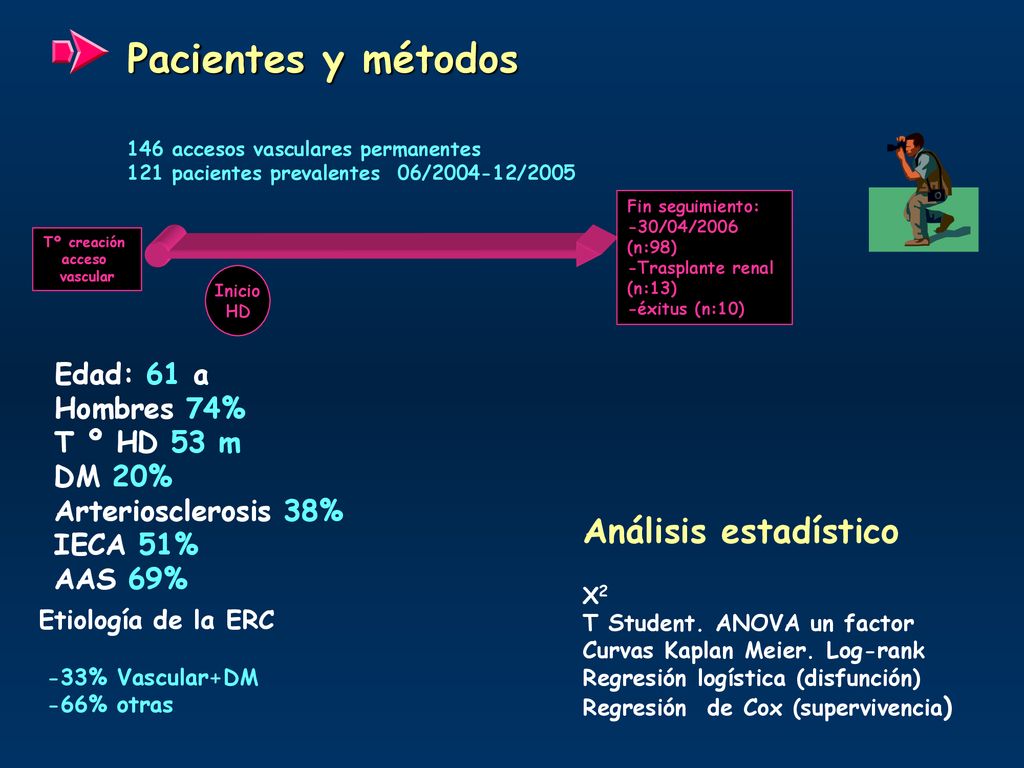 Pacientes y métodos

146 accesos vasculares permanentes
121 pacientes prevalentes 06/2004-12/2005

Tº creación acceso vascular

Inicio HD

Fin seguimiento:
-30/04/2006 (n:98)
-Trasplante renal (n:13)
-éxitus (n:10)

Edad: 61 a
Hombres 74%
T º HD 53 m
DM 20%
Arteriosclerosis 38%
IECA 51%
AAS 69%

Etiología de la ERC

-33% Vascular+DM
-66% otras

Análisis estadístico

$X^2$
T Student. ANOVA un factor
Curvas Kaplan Meier. Log-rank
Regresión logística (disfunción)
Regresión de Cox (supervivencia)